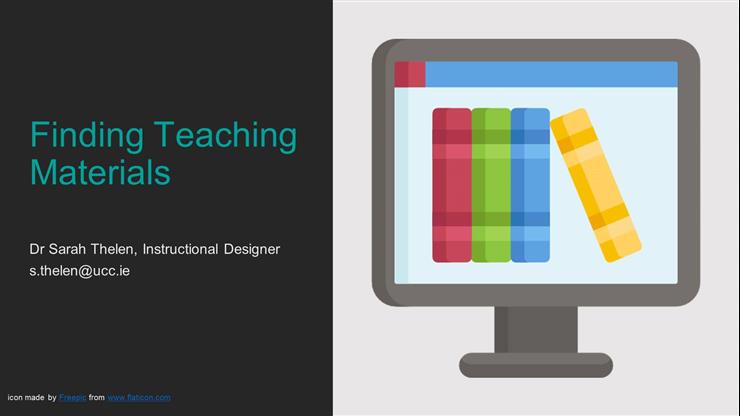 Finding Teaching Materials

Dr Sarah Thelen, Instructional Designer
s.thelen@ucc.ie

icon made by Freepic from www.flaticon.com